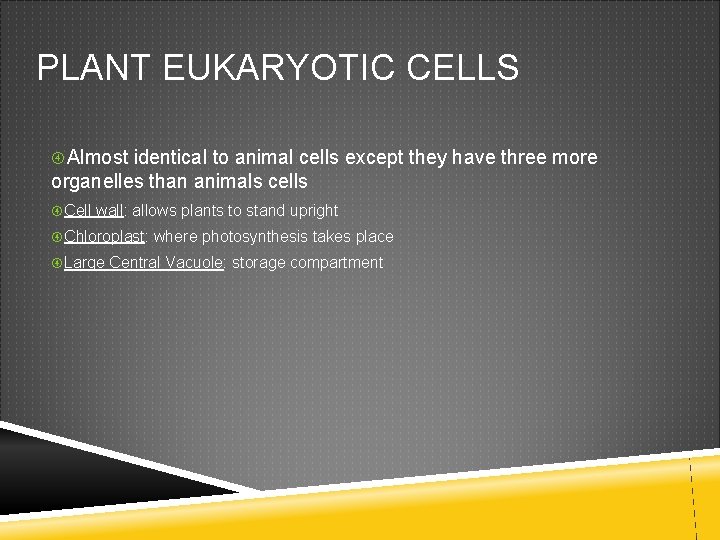 PLANT EUKARYOTIC CELLS

Almost identical to animal cells except they have three more organelles than animals cells

Cell wall: allows plants to stand upright

Chloroplast: where photosynthesis takes place

Large Central Vacuole: storage compartment